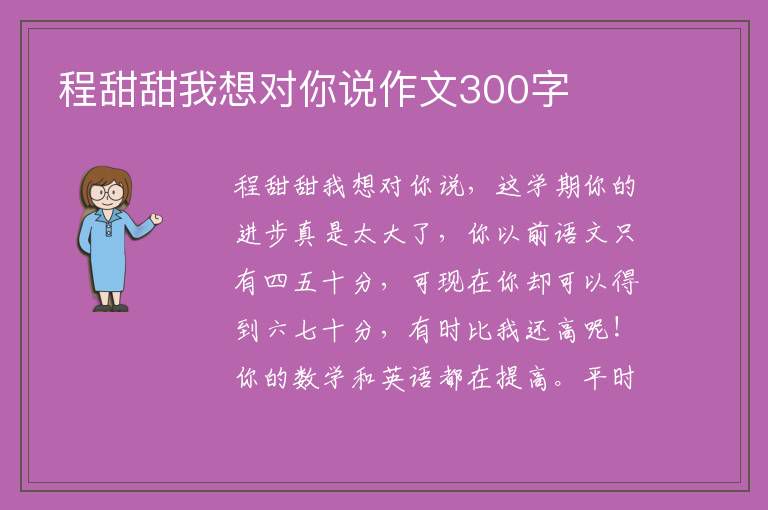 程甜甜我想对你说作文300字

程甜甜我想对你说，这学期你的进步真是太大了，你以前语文只有四五十分，可现在你却可以得到六七十分，有时比我还高呢！你的数学和英语都在提高。平时